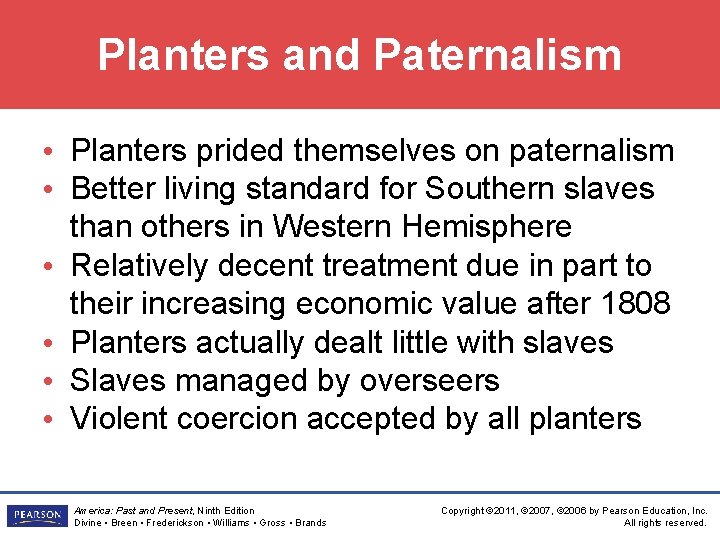 Planters and Paternalism

• Planters prided themselves on paternalism
• Better living standard for Southern slaves than others in Western Hemisphere
• Relatively decent treatment due in part to their increasing economic value after 1808
• Planters actually dealt little with slaves
• Slaves managed by overseers
• Violent coercion accepted by all planters

PEARSON

America: Past and Present, Ninth Edition
Divine • Breen • Frederickson • Williams • Gross • Brands

Copyright ©2011, ©2007, ©2006 by Pearson Education, Inc.
All rights reserved.